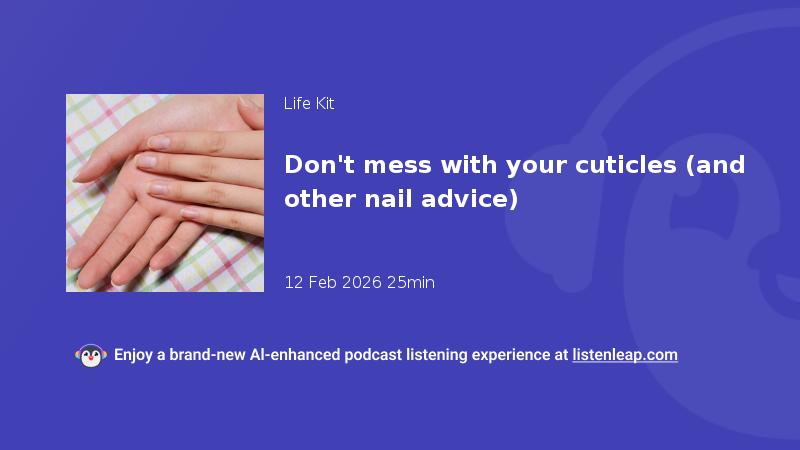 Life Kit

Don't mess with your cuticles (and other nail advice)

12 Feb 2026 25min

Enjoy a brand-new AI-enhanced podcast listening experience at listenleap.com